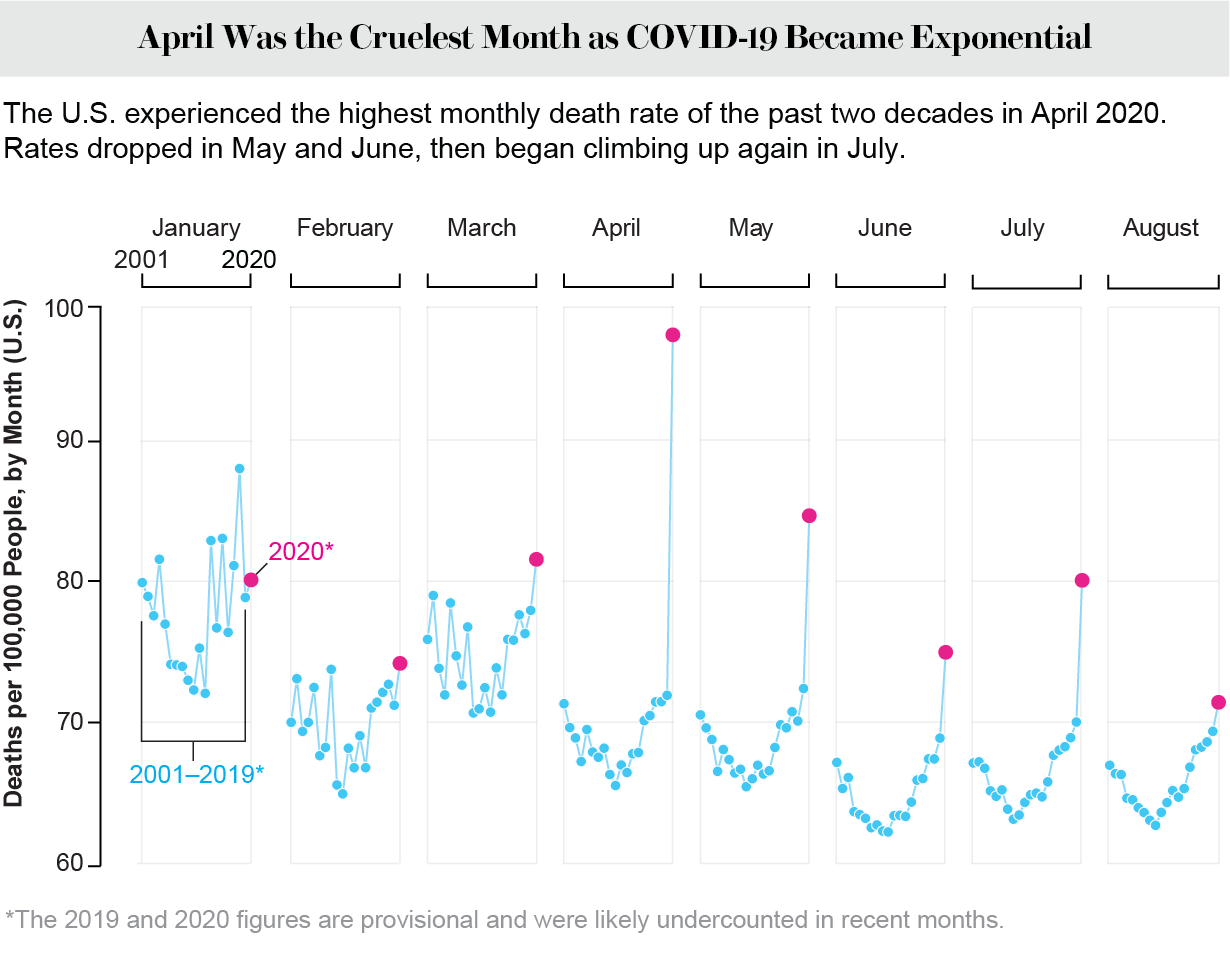 April Was the Cruelest Month as COVID-19 Became Exponential

The U.S. experienced the highest monthly death rate of the past two decades in April 2020. Rates dropped in May and June, then began climbing up again in July.

January
2001
2020
February
March
April
May
June
July
August

Deaths per 100,000 People, by Month (U.S.)

100
90
80
70
60

2020*
2001–2019*

*The 2019 and 2020 figures are provisional and were likely undercounted in recent months.